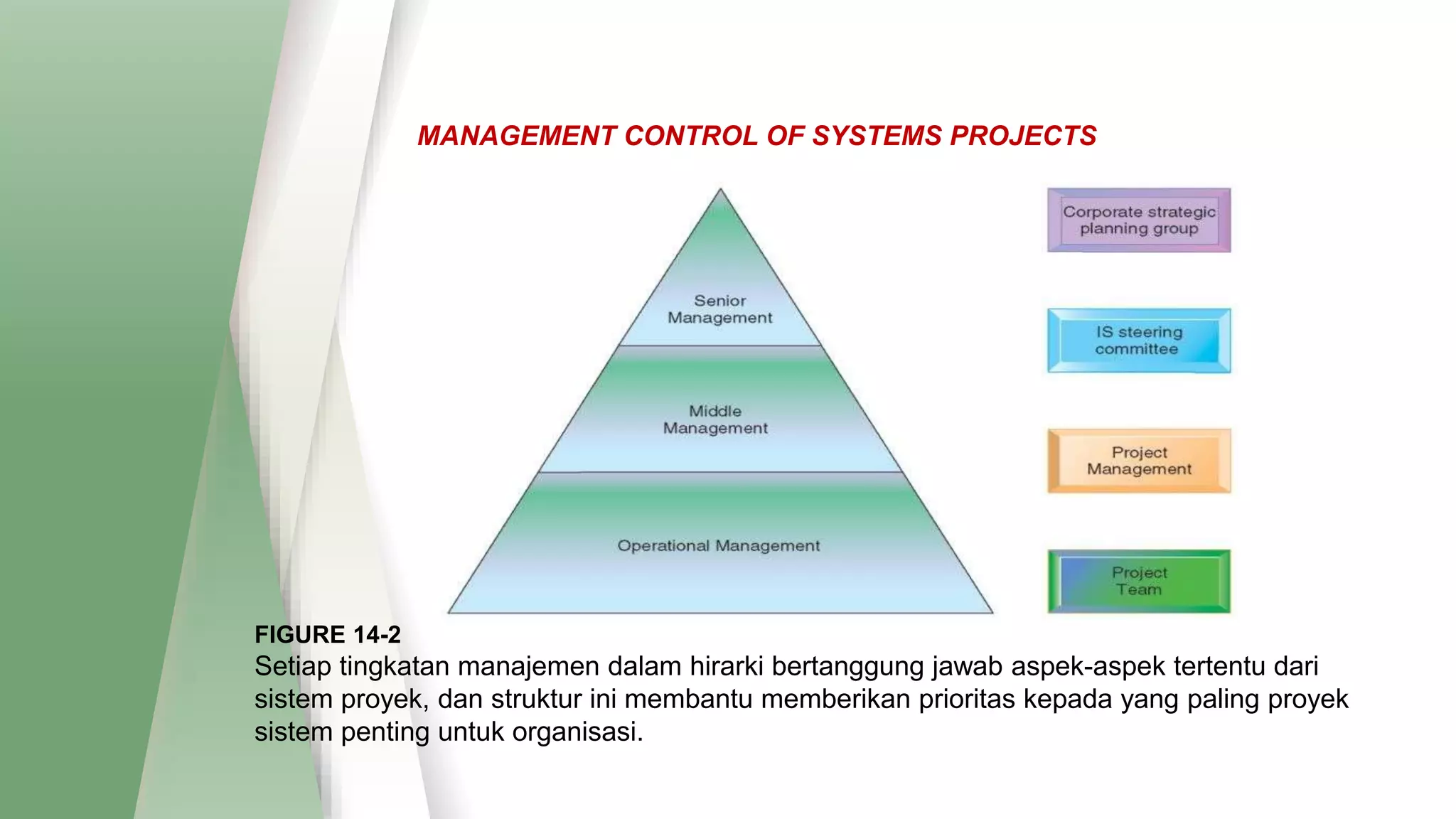 MANAGEMENT CONTROL OF SYSTEMS PROJECTS

Senior Management

Middle Management

Operational Management

Corporate strategic planning group

IS steering committee

Project Management

Project Team

FIGURE 14-2
Setiap tingkatan manajemen dalam hirarki bertanggung jawab aspek-aspek tertentu dari sistem proyek, dan struktur ini membantu memberikan prioritas kepada yang paling proyek sistem penting untuk organisasi.